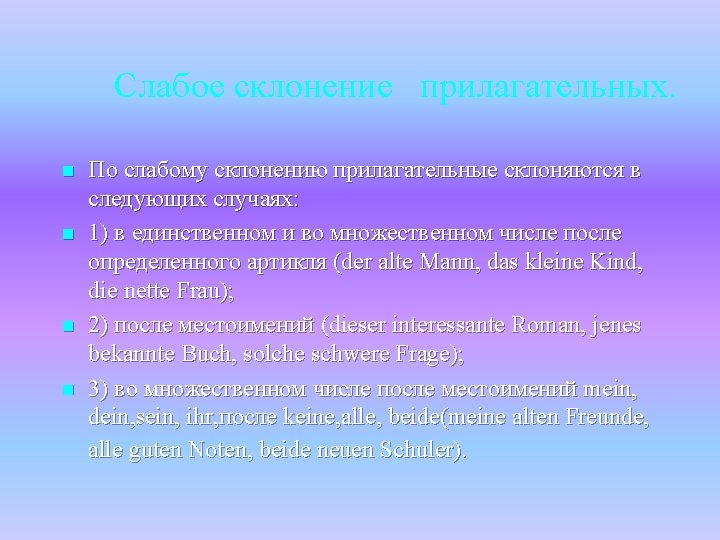 Слабое склонение прилагательных.

По слабому склонению прилагательные склоняются в следующих случаях:

1) в единственном и во множественном числе после определенного артикля (der alte Mann, das kleine Kind, die nette Frau);

2) после местоимений (dieser interessante Roman, jenes bekannte Buch, solche schwere Frage);

3) во множественном числе после местоимений mein, dein,sein, ihr,после keine,alle, beide(meine alten Freunde, alle guten Noten, beide neuen Schuler).